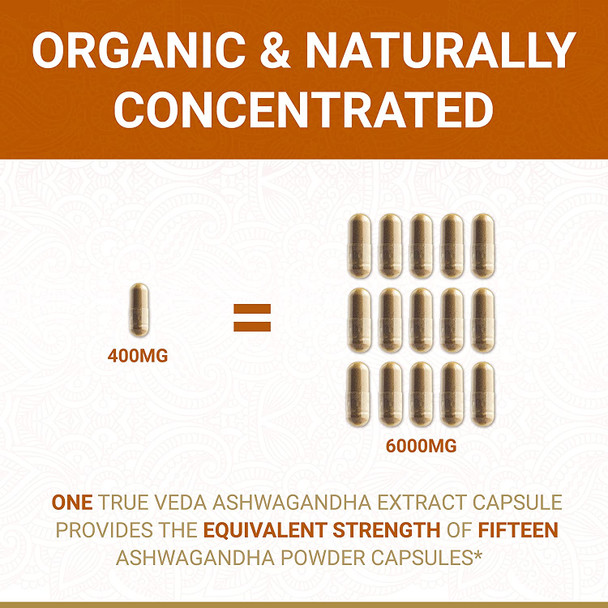 ORGANIC & NATURALLY CONCENTRATED

400MG

=

6000MG

ONE TRUE VEDA ASHWAGANDHA EXTRACT CAPSULE PROVIDES THE EQUIVALENT STRENGTH OF FIFTEEN ASHWAGANDHA POWDER CAPSULES*